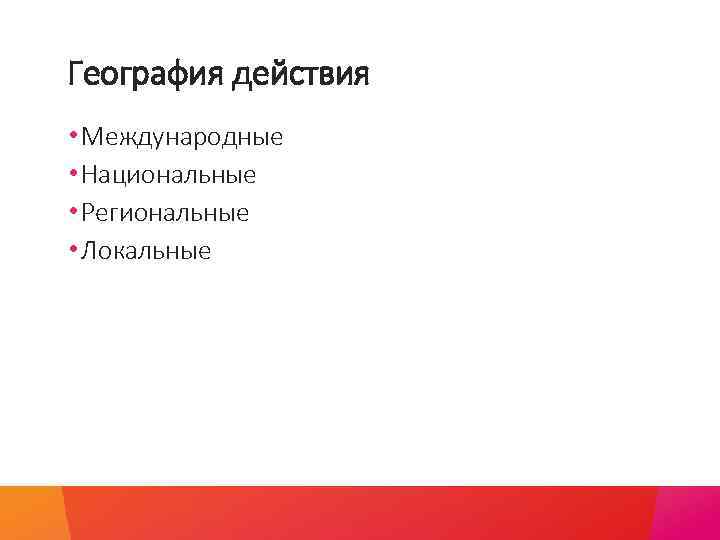 География действия

• Международные
• Национальные
• Региональные
• Локальные